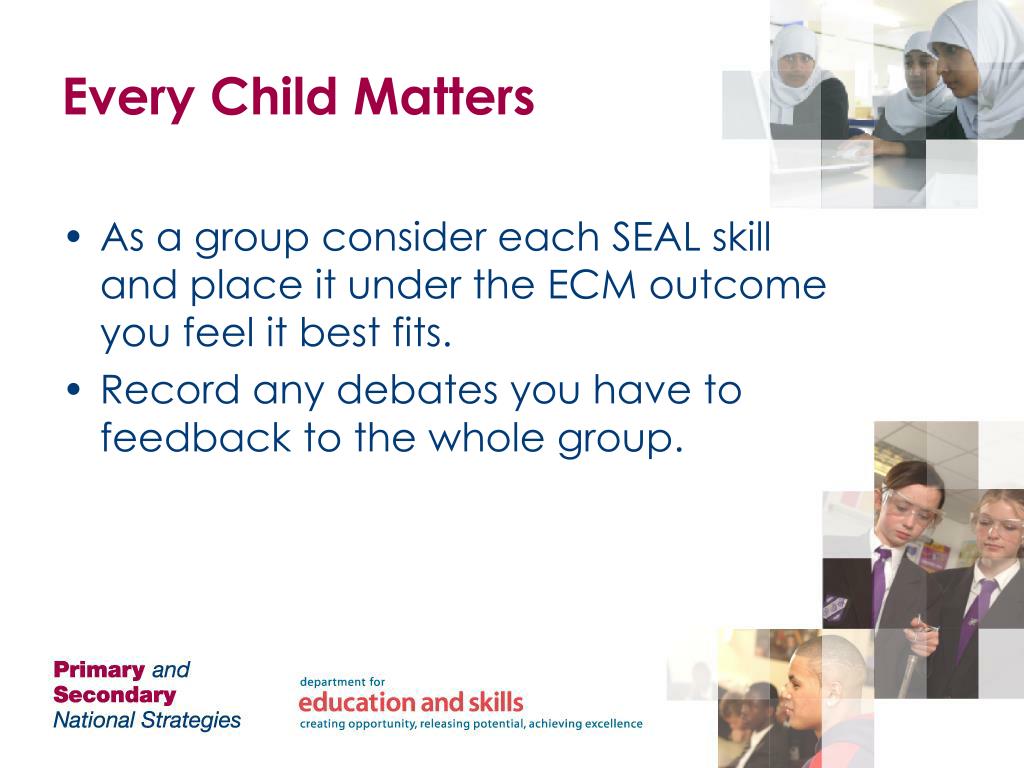 Every Child Matters

• As a group consider each SEAL skill and place it under the ECM outcome you feel it best fits.
• Record any debates you have to feedback to the whole group.

Primary and Secondary National Strategies

department for
education and skills
creating opportunity, releasing potential, achieving excellence